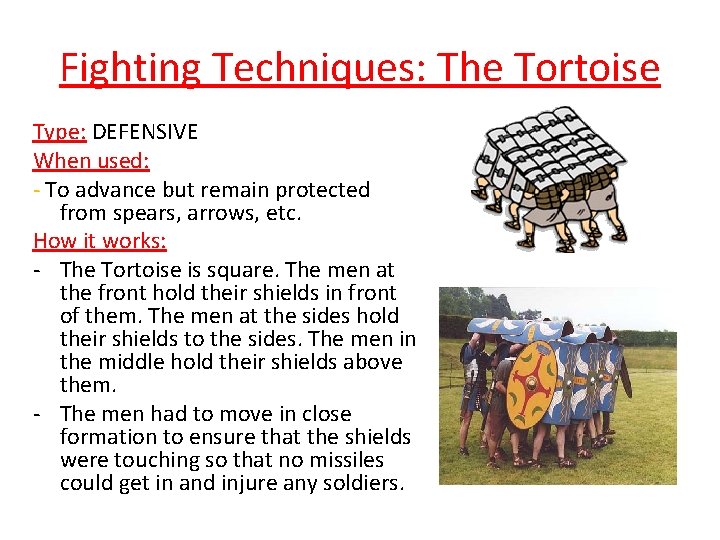 Fighting Techniques: The Tortoise

Type: DEFENSIVE

When used:

- To advance but remain protected from spears, arrows, etc.

How it works:

- The Tortoise is square. The men at the front hold their shields in front of them. The men at the sides hold their shields to the sides. The men in the middle hold their shields above them.
- The men had to move in close formation to ensure that the shields were touching so that no missiles could get in and injure any soldiers.